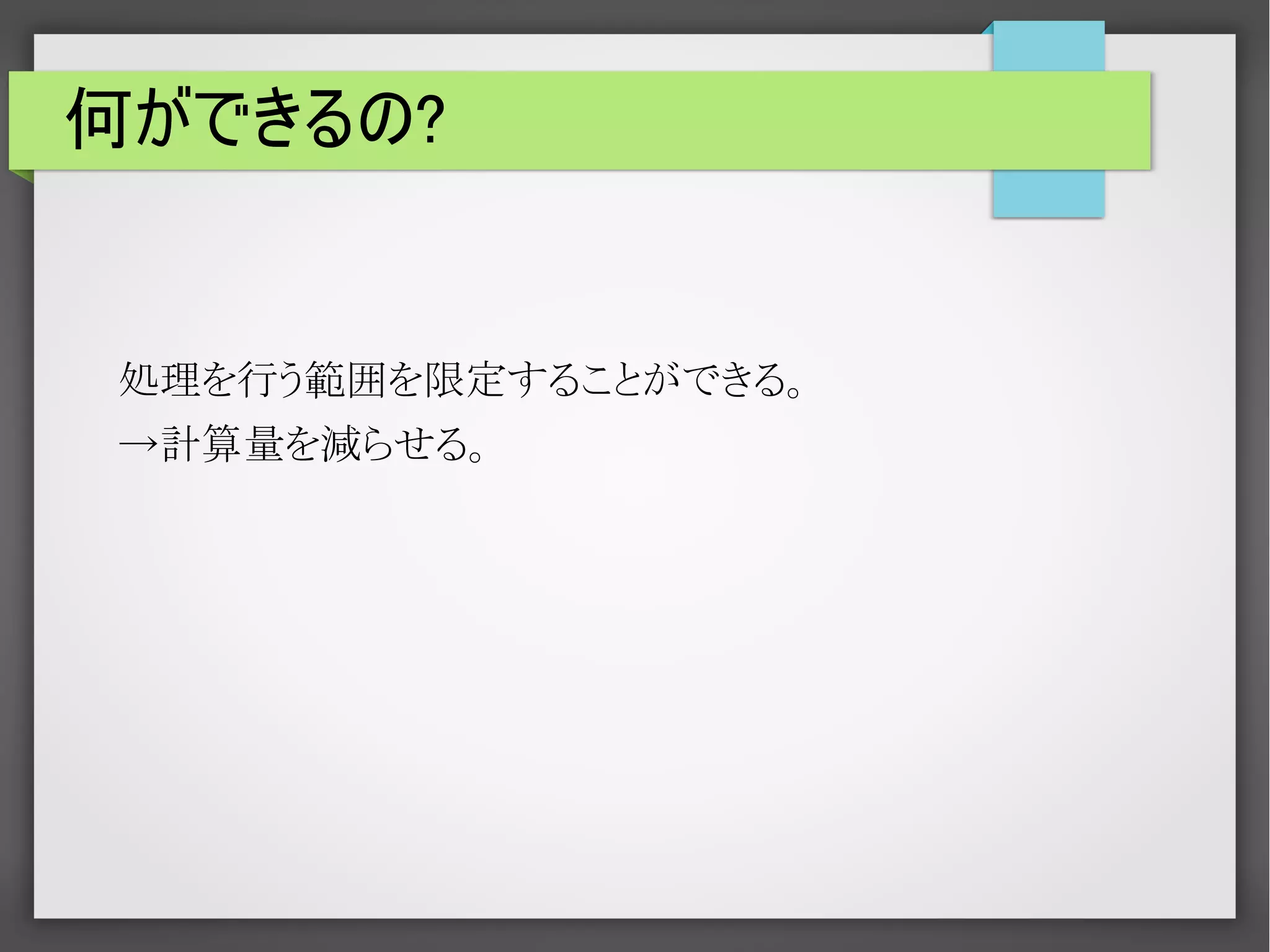 何ができるの?

処理を行う範囲を限定することができる。
→計算量を減らせる。